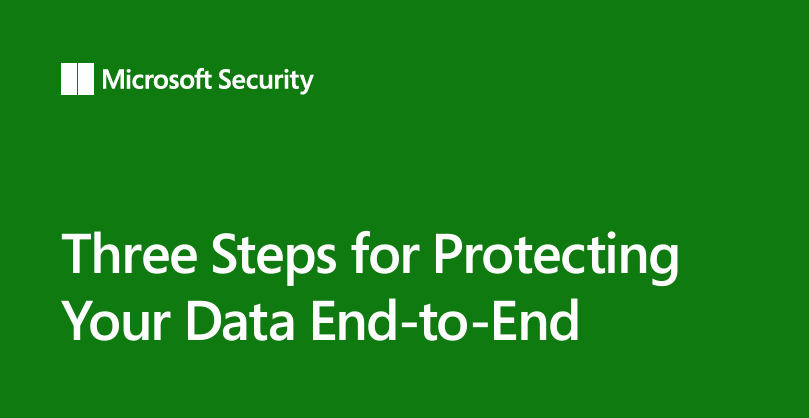 Microsoft Security

Three Steps for Protecting Your Data End-to-End